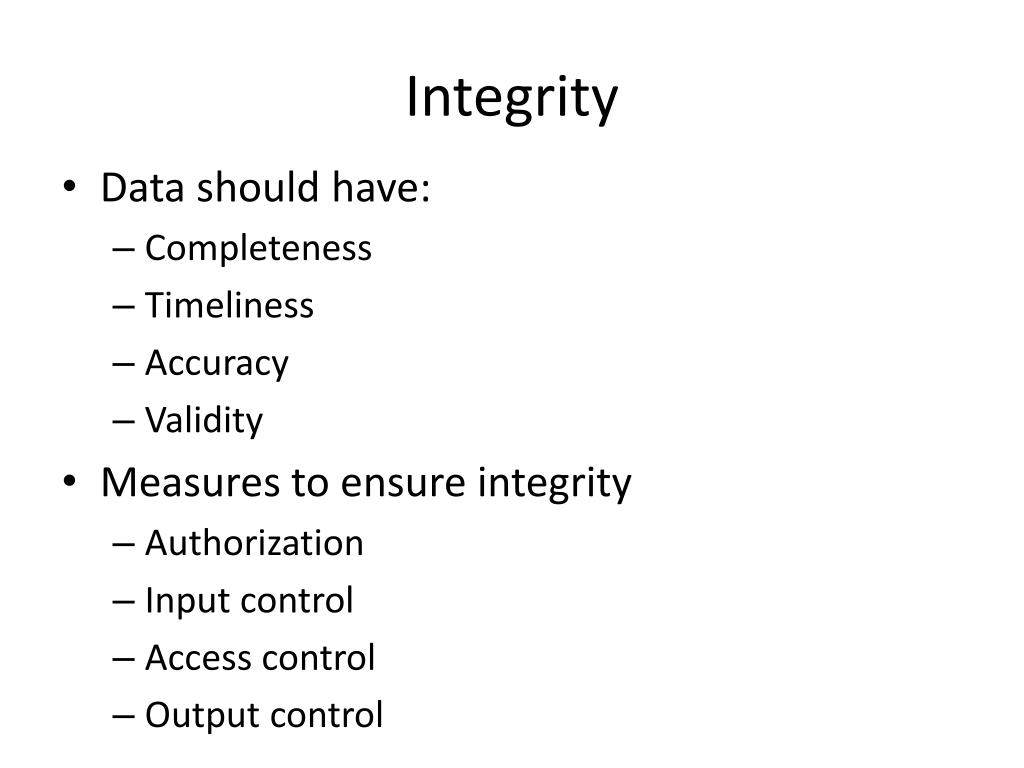 Integrity

• Data should have:
– Completeness
– Timeliness
– Accuracy
– Validity
• Measures to ensure integrity
– Authorization
– Input control
– Access control
– Output control